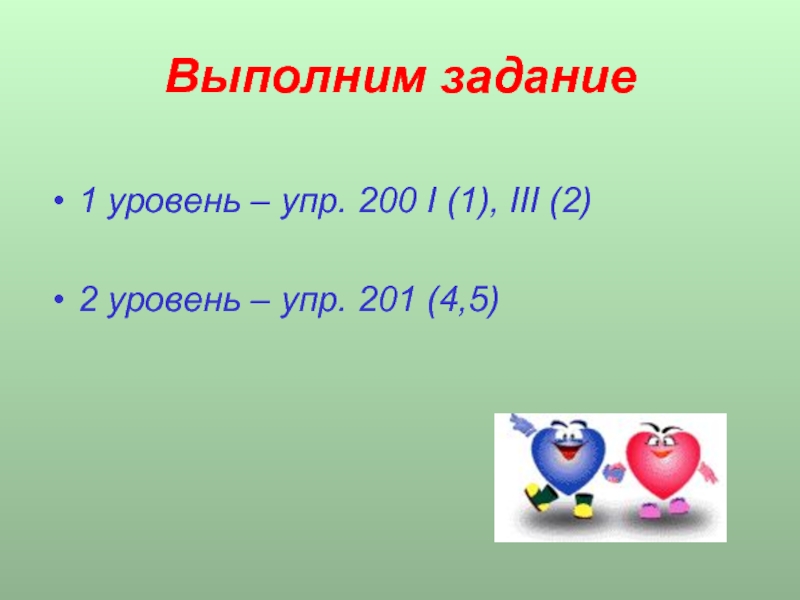 Выполним задание

• 1 уровень – упр. 200 I (1), III (2)

• 2 уровень – упр. 201 (4,5)